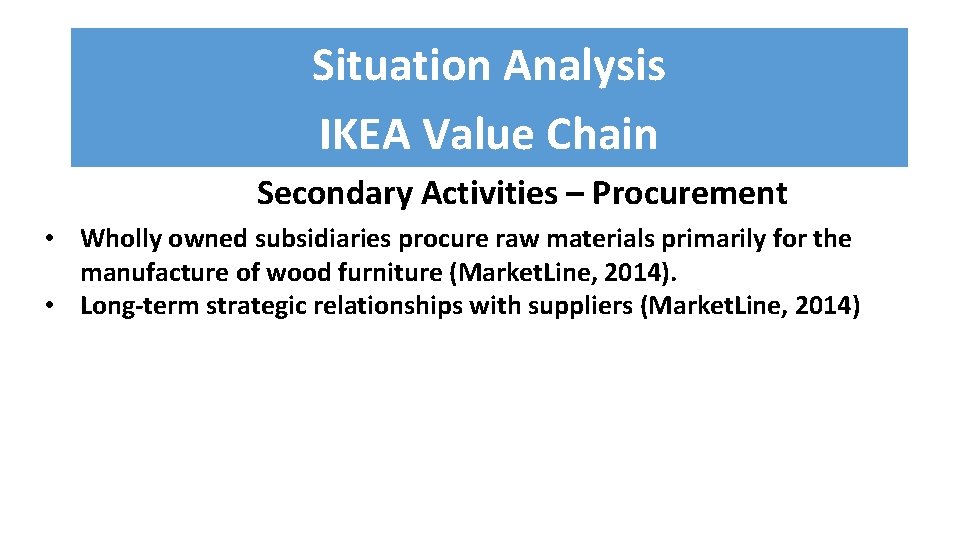 Situation Analysis
IKEA Value Chain

Secondary Activities – Procurement

• Wholly owned subsidiaries procure raw materials primarily for the manufacture of wood furniture (MarketLine, 2014).
• Long-term strategic relationships with suppliers (MarketLine, 2014)